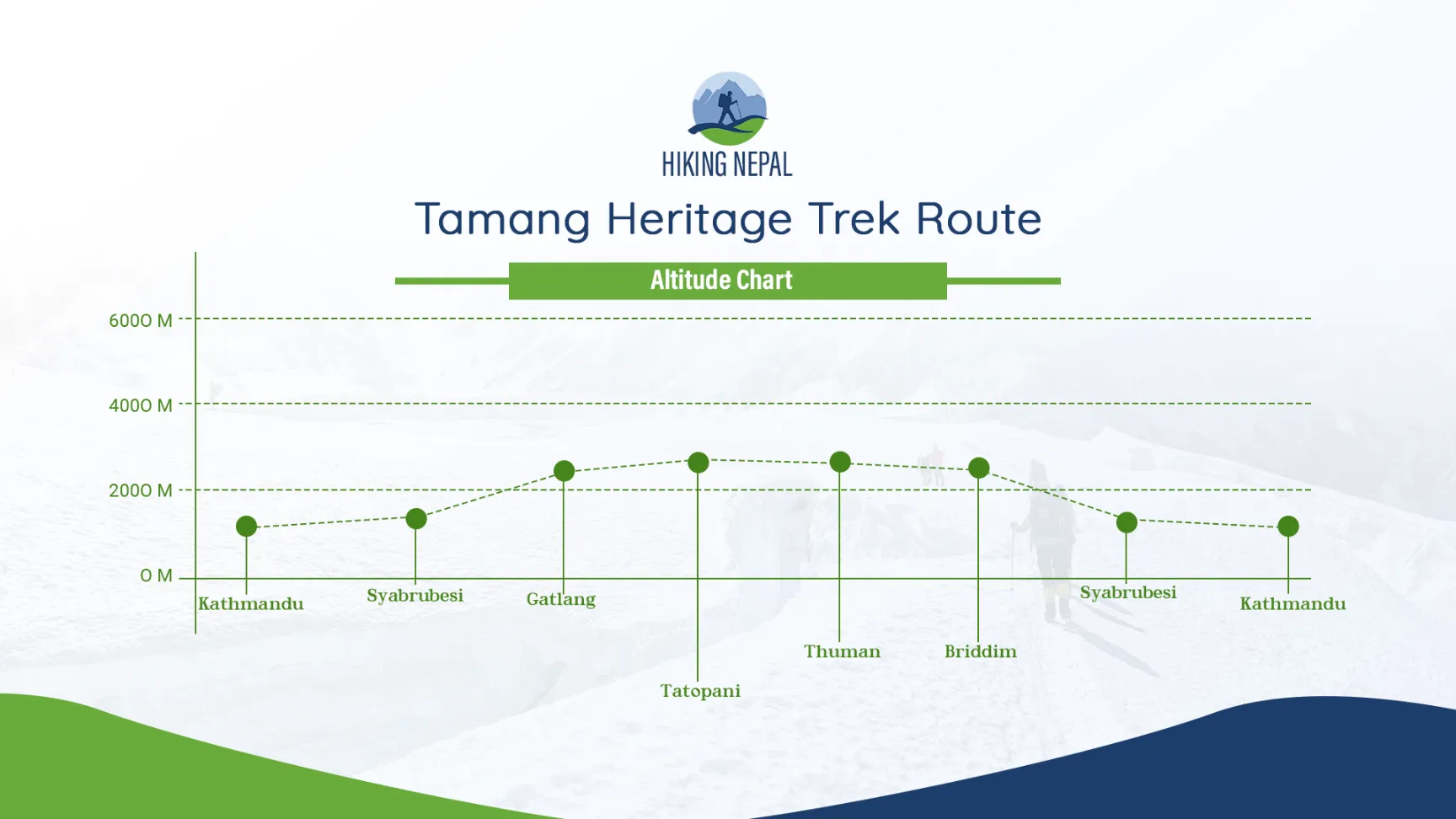 HIKING NEPAL

Tamang Heritage Trek Route

Altitude Chart

6000 M
4000 M
2000 M
0 M

Kathmandu
Syabrubesi
Gatlang
Tatopani
Thuman
Briddim
Syabrubesi
Kathmandu